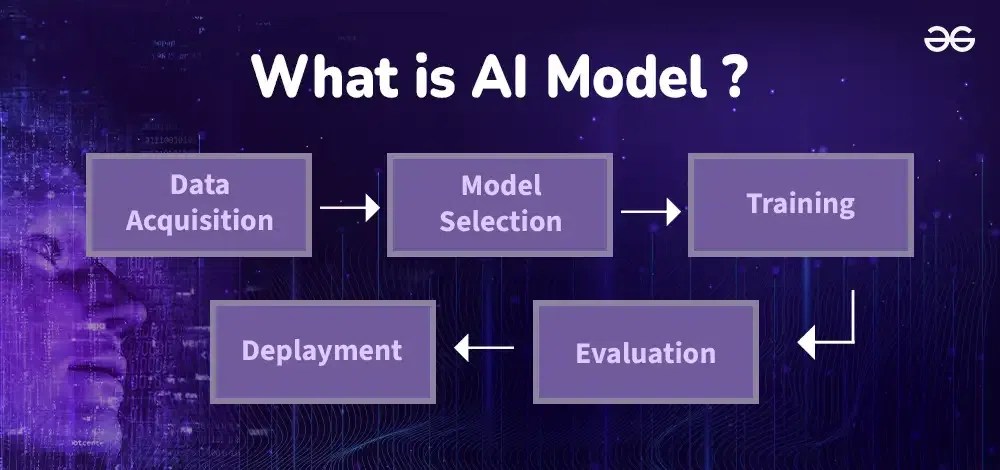 What is AI Model ?

Data Acquisition

Model Selection

Training

Evaluation

Deplayment